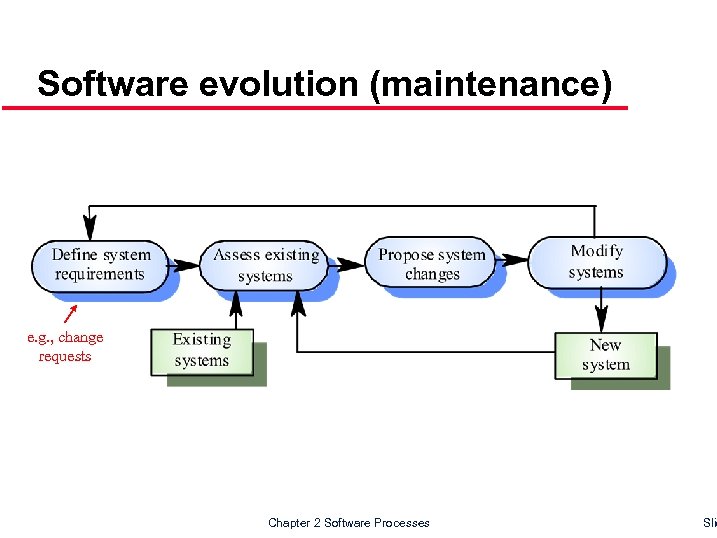 Software evolution (maintenance)

Define system requirements

Assess existing systems

Propose system changes

Modify systems

e.g., change requests

Existing systems

New system

Chapter 2 Software Processes

Sli